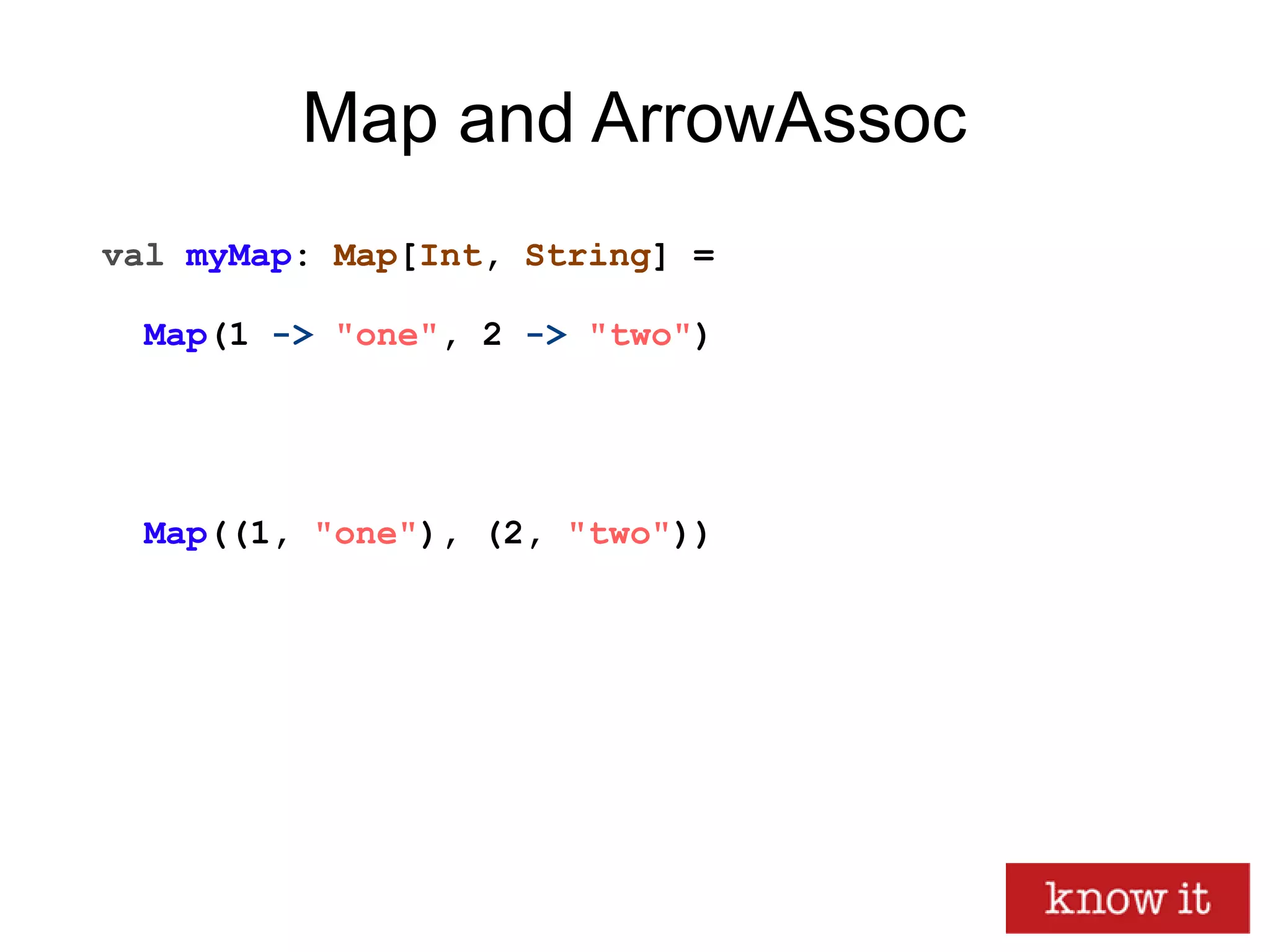 Map and ArrowAssoc

val myMap: Map[Int, String] =

Map(1 -> "one", 2 -> "two")

Map((1, "one"), (2, "two"))

know it